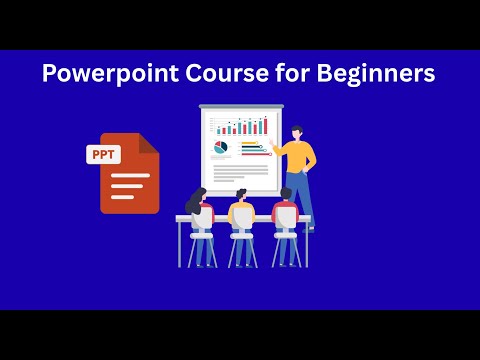 Powerpoint Course for Beginners

PPT